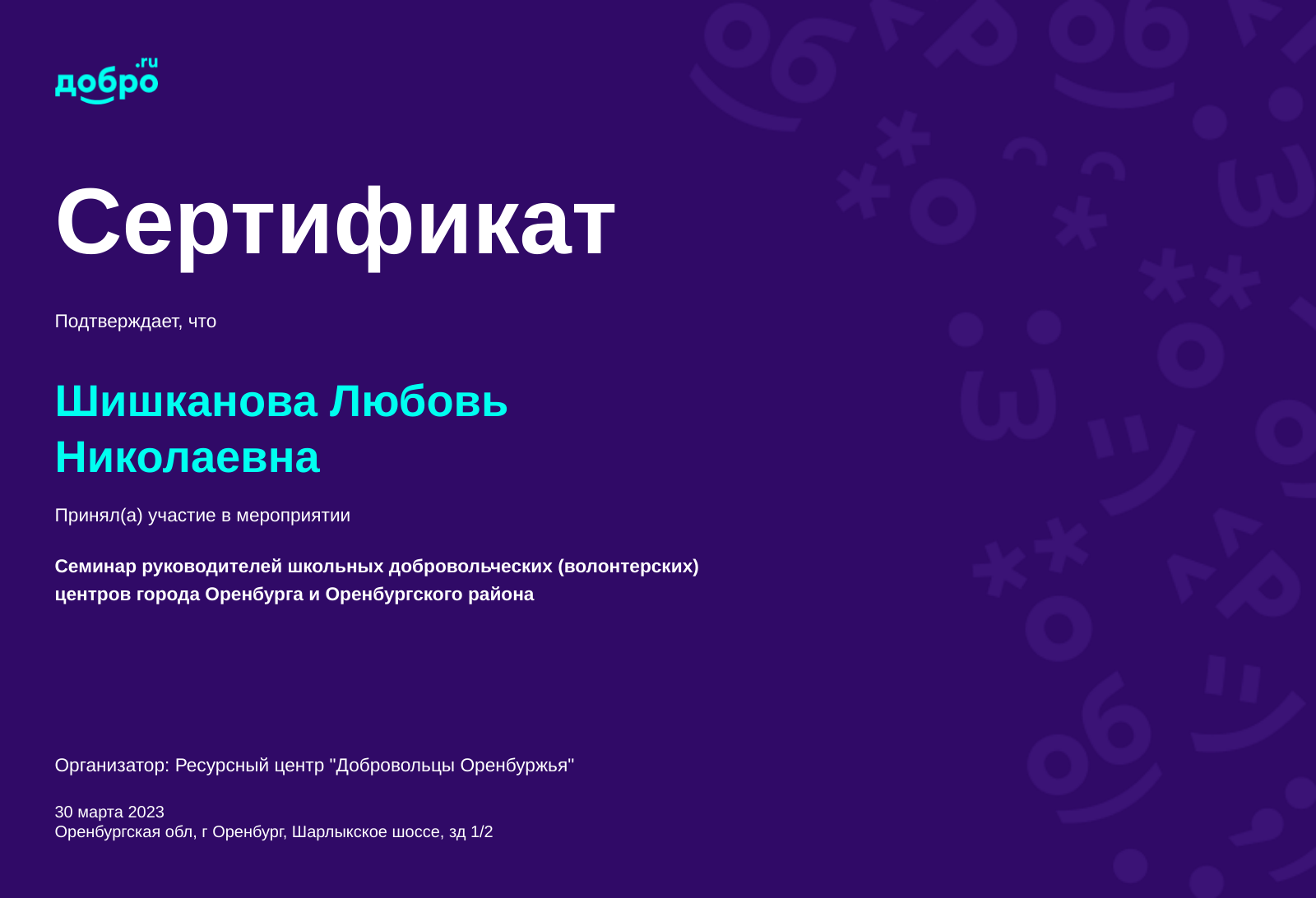 добро.ru

Сертификат

Подтверждает, что

Шишканова Любовь Николаевна

Принял(а) участие в мероприятии

Семинар руководителей школьных добровольческих (волонтерских) центров города Оренбурга и Оренбургского района

Организатор: Ресурсный центр "Добровольцы Оренбуржья"

30 марта 2023
Оренбургская обл, г Оренбург, Шарлыкское шоссе, зд 1/2